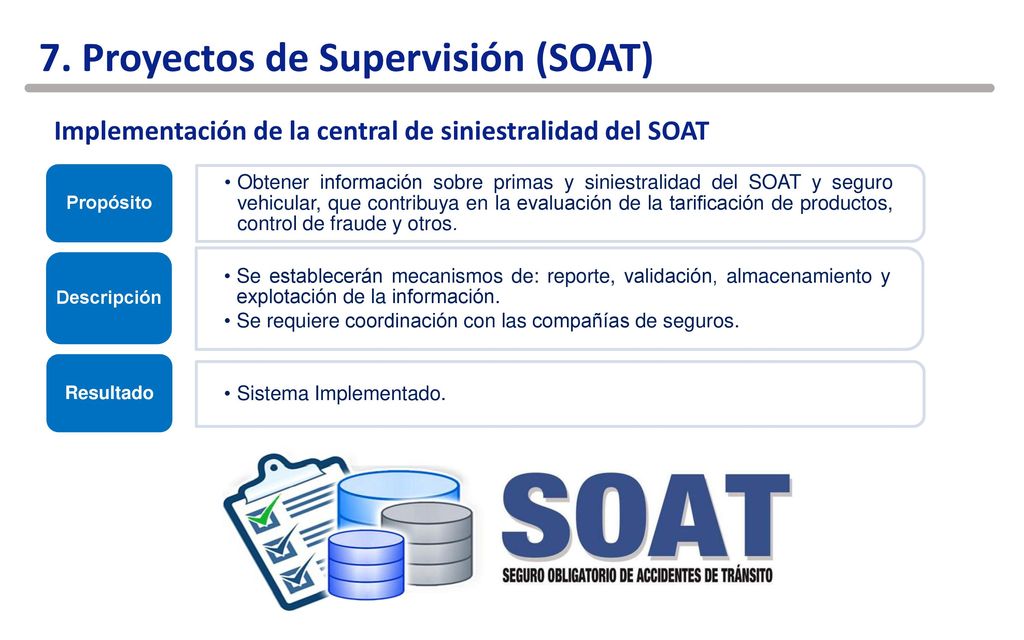 7. Proyectos de Supervisión (SOAT)

Implementación de la central de siniestralidad del SOAT

Propósito

• Obtener información sobre primas y siniestralidad del SOAT y seguro vehicular, que contribuya en la evaluación de la tarificación de productos, control de fraude y otros.

Descripción

• Se establecerán mecanismos de: reporte, validación, almacenamiento y explotación de la información.
• Se requiere coordinación con las compañías de seguros.

Resultado

• Sistema Implementado.

SOAT
SEGURO OBLIGATORIO DE ACCIDENTES DE TRÁNSITO